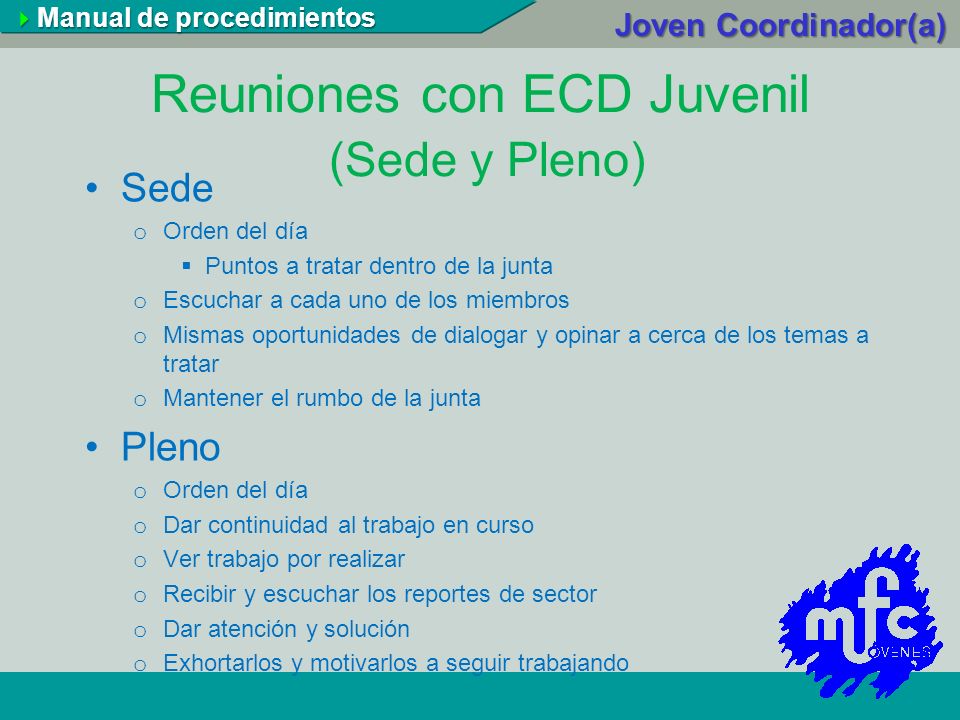 Manual de procedimientos

Joven Coordinador(a)

Reuniones con ECD Juvenil
(Sede y Pleno)

• Sede
o Orden del día
▪ Puntos a tratar dentro de la junta
o Escuchar a cada uno de los miembros
o Mismas oportunidades de dialogar y opinar a cerca de los temas a tratar
o Mantener el rumbo de la junta

• Pleno
o Orden del día
o Dar continuidad al trabajo en curso
o Ver trabajo por realizar
o Recibir y escuchar los reportes de sector
o Dar atención y solución
o Exhortarlos y motivarlos a seguir trabajando

mfc
JOVENES